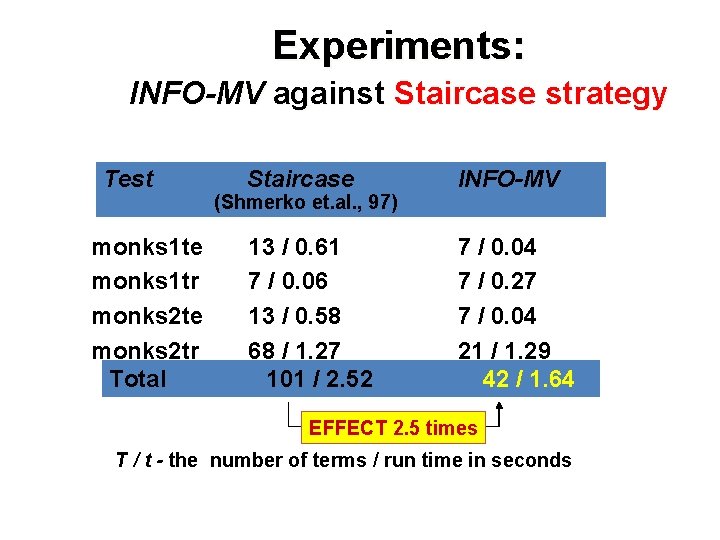 Experiments:

INFO-MV against Staircase strategy

| Test | Staircase (Shmerko et.al., 97) | INFO-MV |
|---|---|---|
| monks1te | 13 / 0.61 | 7 / 0.04 |
| monks1tr | 7 / 0.06 | 7 / 0.27 |
| monks2te | 13 / 0.58 | 7 / 0.04 |
| monks2tr | 68 / 1.27 | 21 / 1.29 |
| Total | 101 / 2.52 | 42 / 1.64 |

EFFECT 2.5 times

T / t - the number of terms / run time in seconds